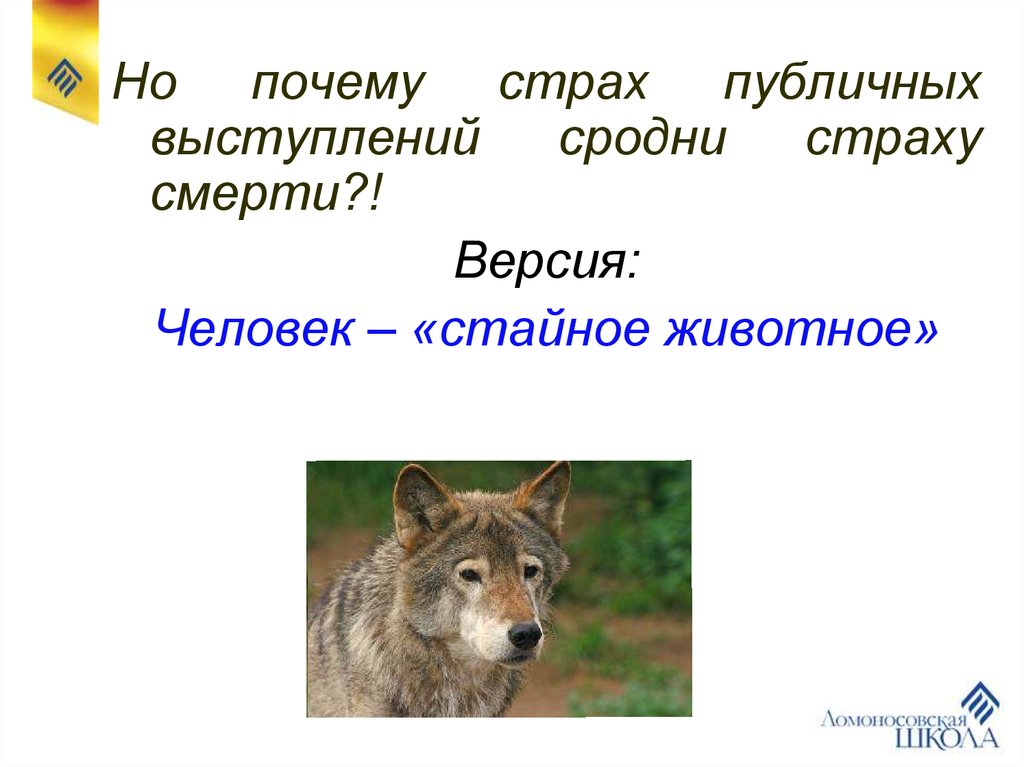 Но почему страх публичных выступлений сродни страху смерти?!

Версия:

Человек – «стайное животное»

Ломоносовская
ШКОЛА